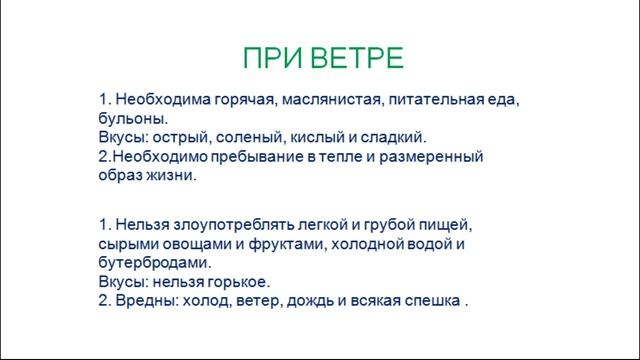 ПРИ ВЕТРЕ

1. Необходима горячая, маслянистая, питательная еда, бульоны.
Вкусы: острый, соленый, кислый и сладкий.
2.Необходимо пребывание в тепле и размеренный образ жизни.

1. Нельзя злоупотреблять легкой и грубой пищей, сырыми овощами и фруктами, холодной водой и бутербродами.
Вкусы: нельзя горькое.
2. Вредны: холод, ветер, дождь и всякая спешка .